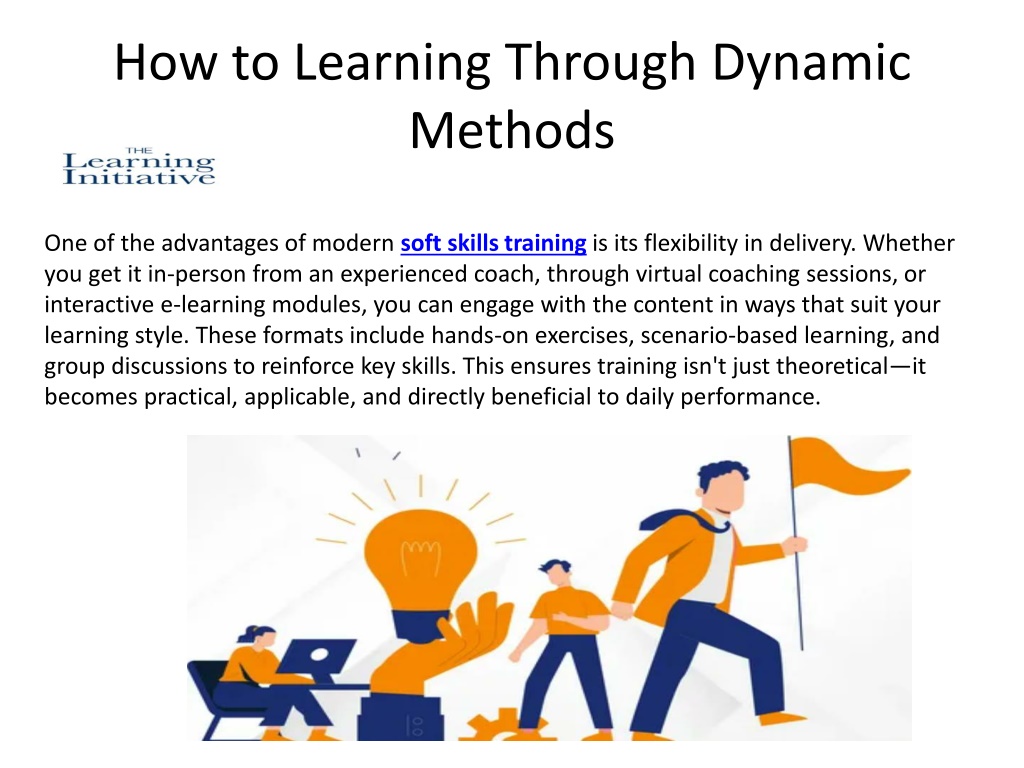 How to Learning Through Dynamic Methods

THE
Learning
Initiative

One of the advantages of modern soft skills training is its flexibility in delivery. Whether you get it in-person from an experienced coach, through virtual coaching sessions, or interactive e-learning modules, you can engage with the content in ways that suit your learning style. These formats include hands-on exercises, scenario-based learning, and group discussions to reinforce key skills. This ensures training isn't just theoretical—it becomes practical, applicable, and directly beneficial to daily performance.